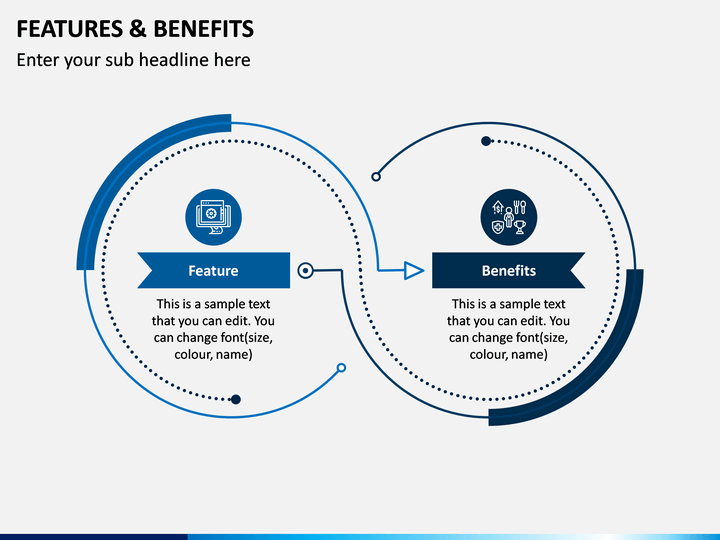 FEATURES & BENEFITS

Enter your sub headline here

Feature

This is a sample text that you can edit. You can change font(size, colour, name)

Benefits

This is a sample text that you can edit. You can change font(size, colour, name)